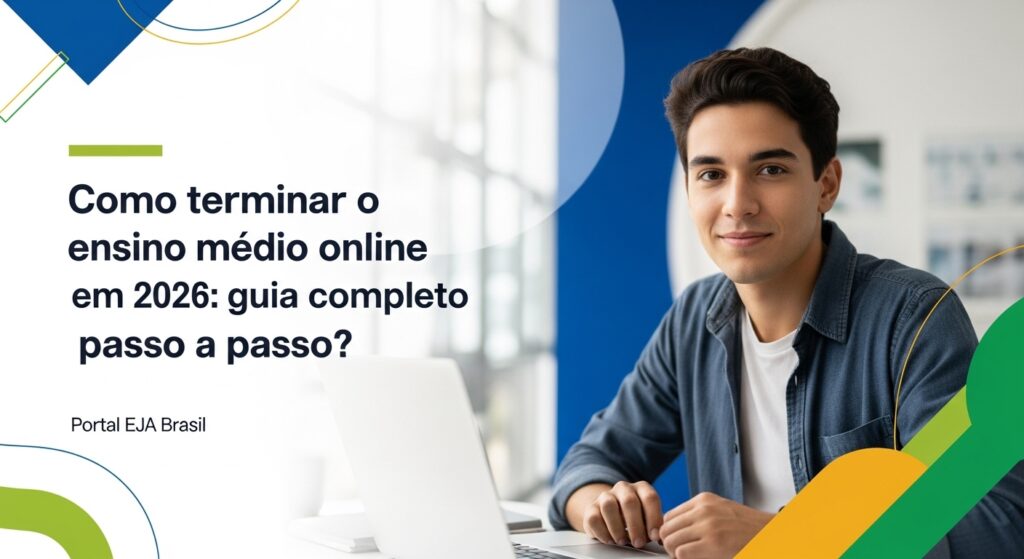 Como terminar o ensino médio online em 2026: guia completo passo a passo?

Portal EJA Brasil